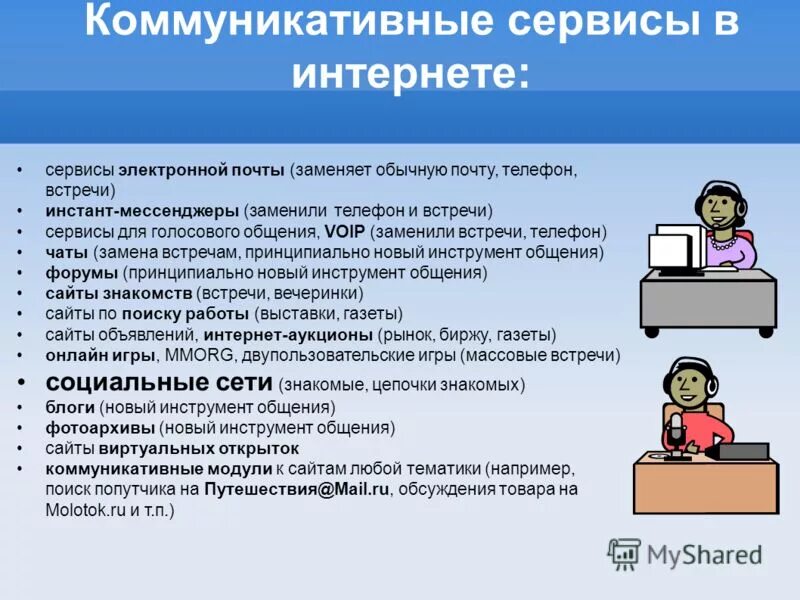 Коммуникативные сервисы в интернете:

• сервисы электронной почты (заменяет обычную почту, телефон, встречи)
• инстант-мессенджеры (заменили телефон и встречи)
• сервисы для голосового общения, VOIP (заменили встречи, телефон)
• чаты (замена встречам, принципиально новый инструмент общения)
• форумы (принципиально новый инструмент общения)
• сайты знакомств (встречи, вечеринки)
• сайты по поиску работы (выставки, газеты)
• сайты объявлений, интернет-аукционы (рынок, биржу, газеты)
• онлайн игры, MMORG, двупользовательские игры (массовые встречи)
• социальные сети (знакомые, цепочки знакомых)
• блоги (новый инструмент общения)
• фотоархивы (новый инструмент общения)
• сайты виртуальных открыток
• коммуникативные модули к сайтам любой тематики (например, поиск попутчика на Путешествия@Mail.ru, обсуждения товара на Molotok.ru и т.п.)

MyShared